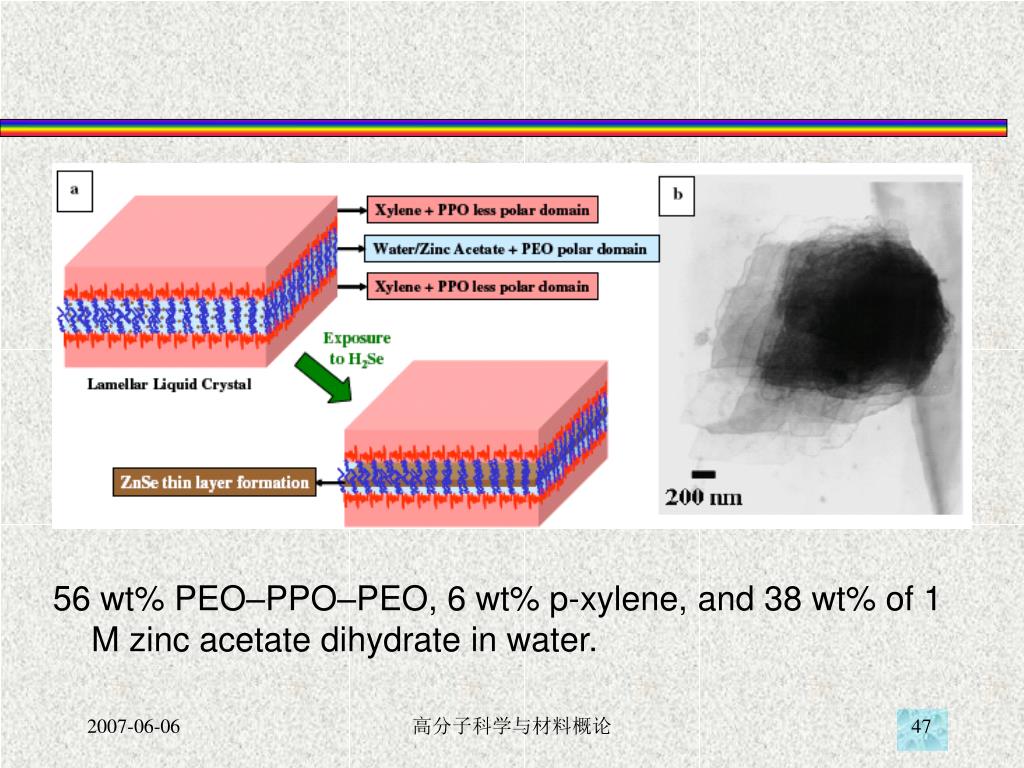 a

Xylene + PPO less polar domain

Water/Zinc Acetate + PEO polar domain

Xylene + PPO less polar domain

Exposure to $H_2Se$

Lamellar Liquid Crystal

ZnSe thin layer formation

b

200 nm

56 wt% PEO–PPO–PEO, 6 wt% p-xylene, and 38 wt% of 1 M zinc acetate dihydrate in water.

2007-06-06

高分子科学与材料概论

47